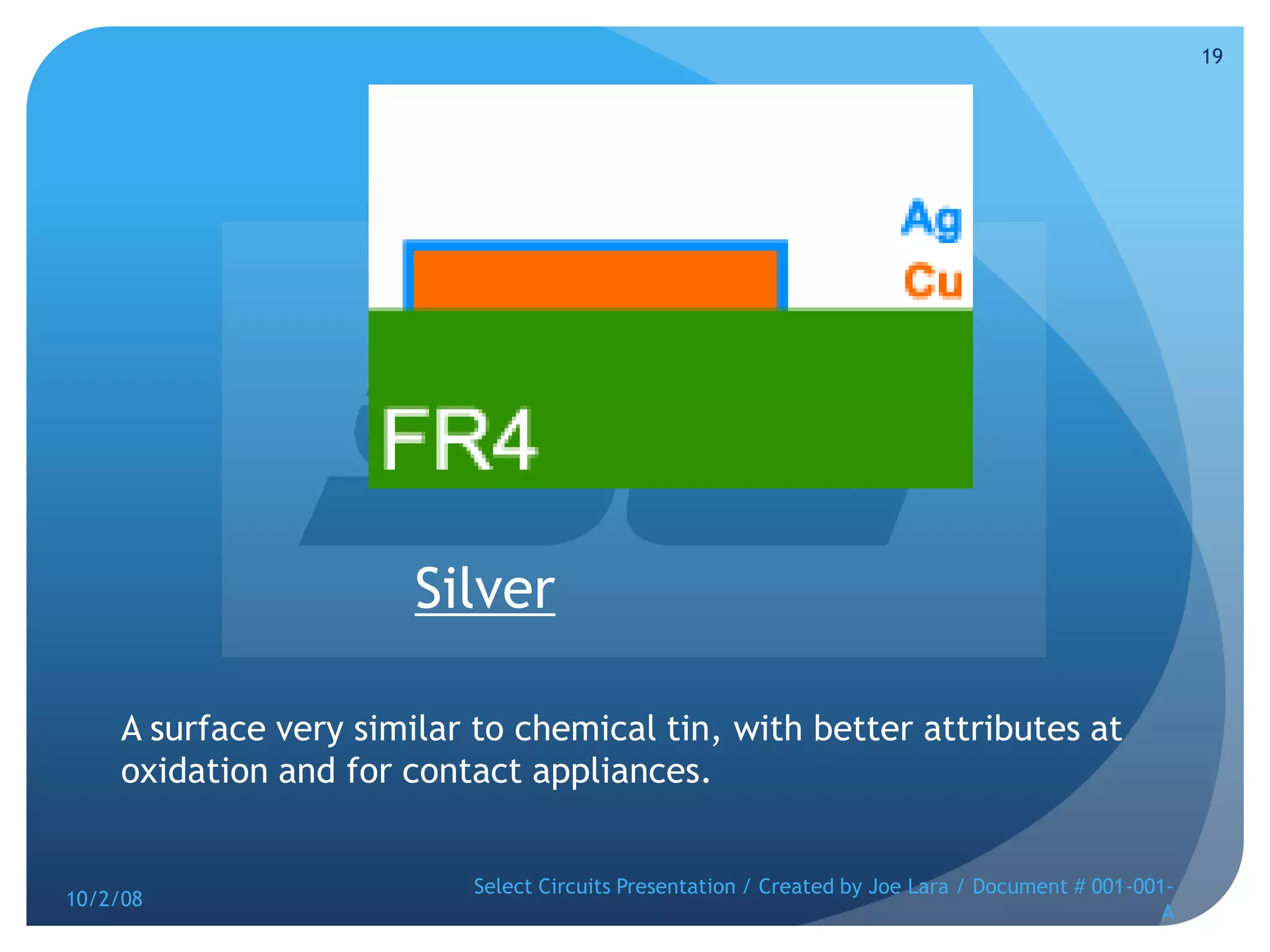 19

Ag
Cu
FR4

Silver

A surface very similar to chemical tin, with better attributes at oxidation and for contact appliances.

10/2/08

Select Circuits Presentation / Created by Joe Lara / Document # 001-001-A